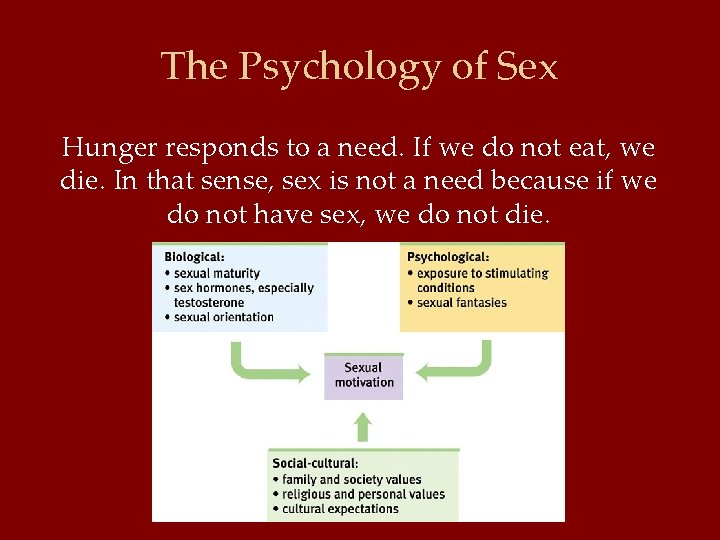 The Psychology of Sex

Hunger responds to a need. If we do not eat, we die. In that sense, sex is not a need because if we do not have sex, we do not die.

Biological:
• sexual maturity
• sex hormones, especially testosterone
• sexual orientation

Psychological:
• exposure to stimulating conditions
• sexual fantasies

Sexual motivation

Social-cultural:
• family and society values
• religious and personal values
• cultural expectations